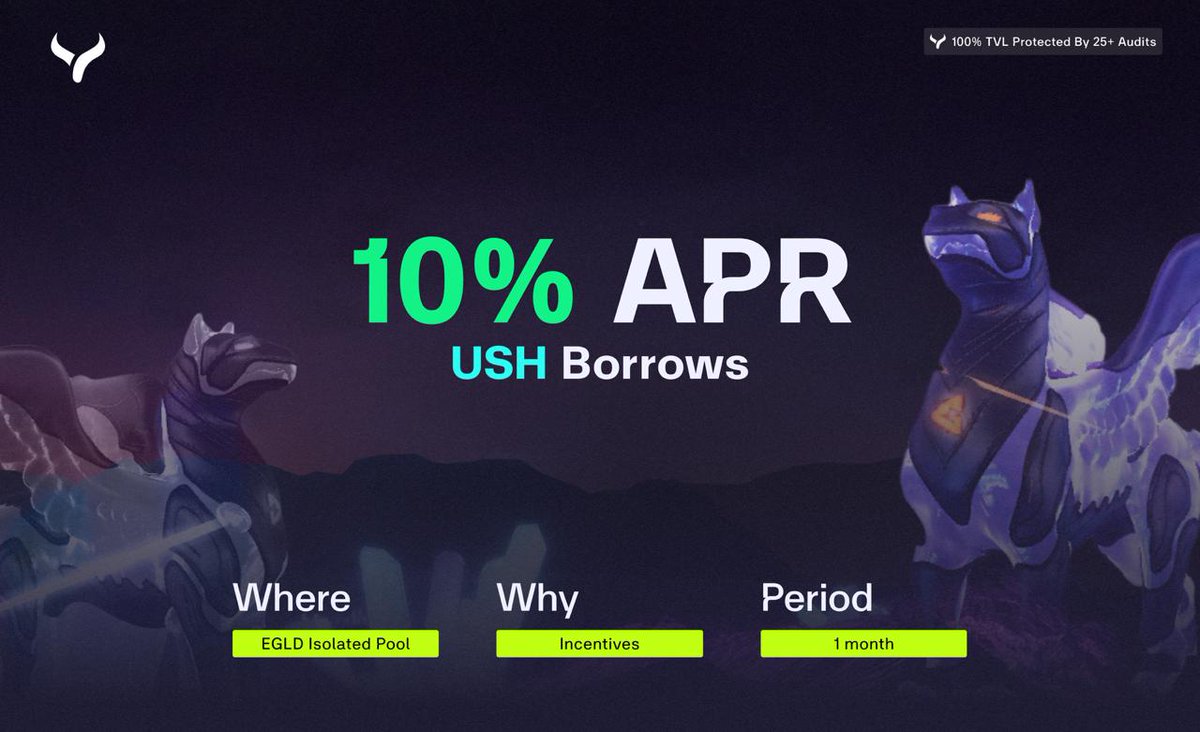 100% TVL Protected By 25+ Audits

10% APR
USH Borrows

Where
EGLD Isolated Pool

Why
Incentives

Period
1 month